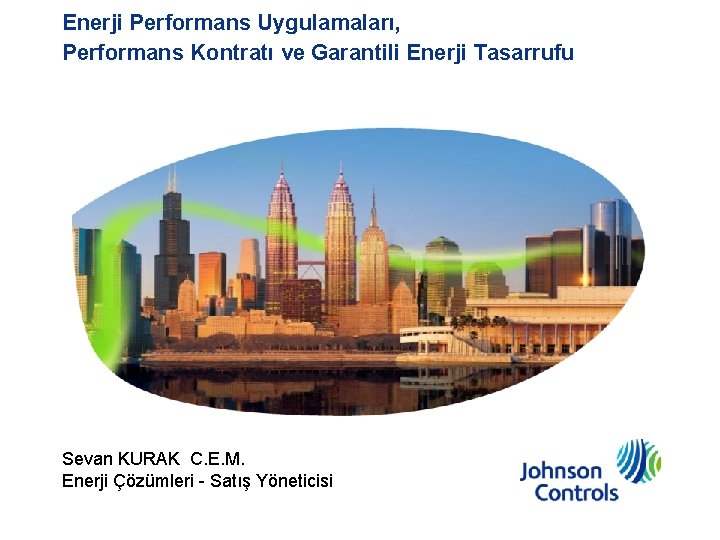 Enerji Performans Uygulamaları,
Performans Kontratı ve Garantili Enerji Tasarrufu

Sevan KURAK C.E.M.
Enerji Çözümleri - Satış Yöneticisi

Johnson Controls